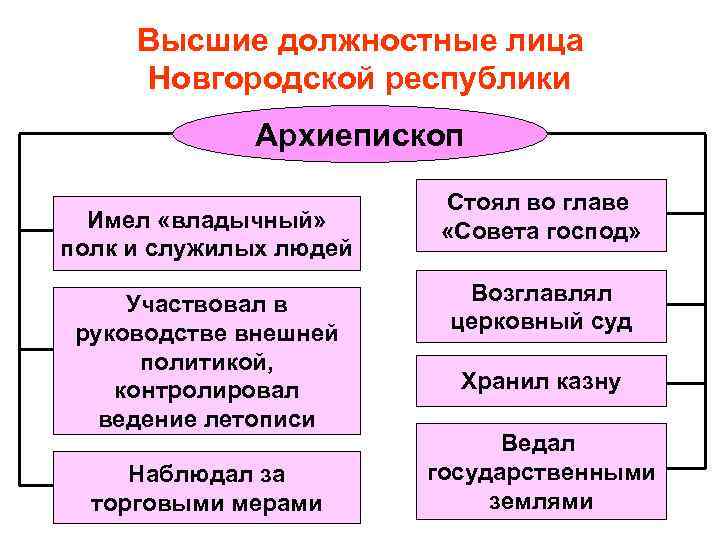 Высшие должностные лица Новгородской республики

Архиепископ

Имел «владычный» полк и служилых людей

Участвовал в руководстве внешней политикой, контролировал ведение летописи

Наблюдал за торговыми мерами

Стоял во главе «Совета господ»

Возглавлял церковный суд

Хранил казну

Ведал государственными землями